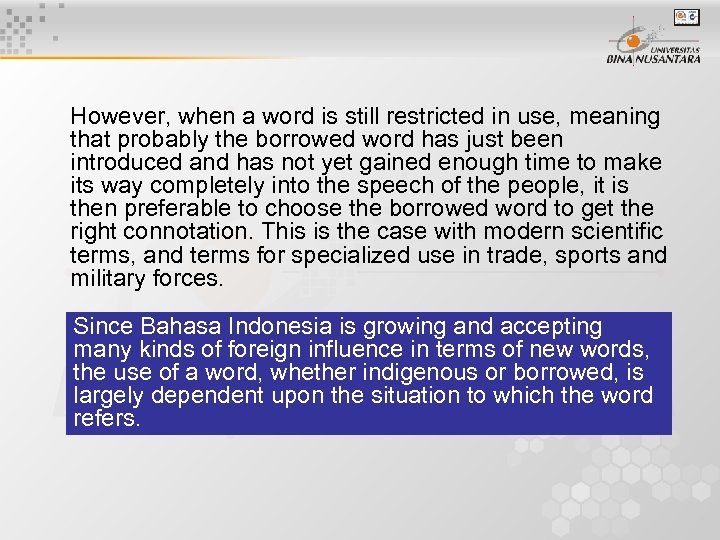 UNIVERSITAS BINA NUSANTARA

However, when a word is still restricted in use, meaning that probably the borrowed word has just been introduced and has not yet gained enough time to make its way completely into the speech of the people, it is then preferable to choose the borrowed word to get the right connotation. This is the case with modern scientific terms, and terms for specialized use in trade, sports and military forces.

Since Bahasa Indonesia is growing and accepting many kinds of foreign influence in terms of new words, the use of a word, whether indigenous or borrowed, is largely dependent upon the situation to which the word refers.